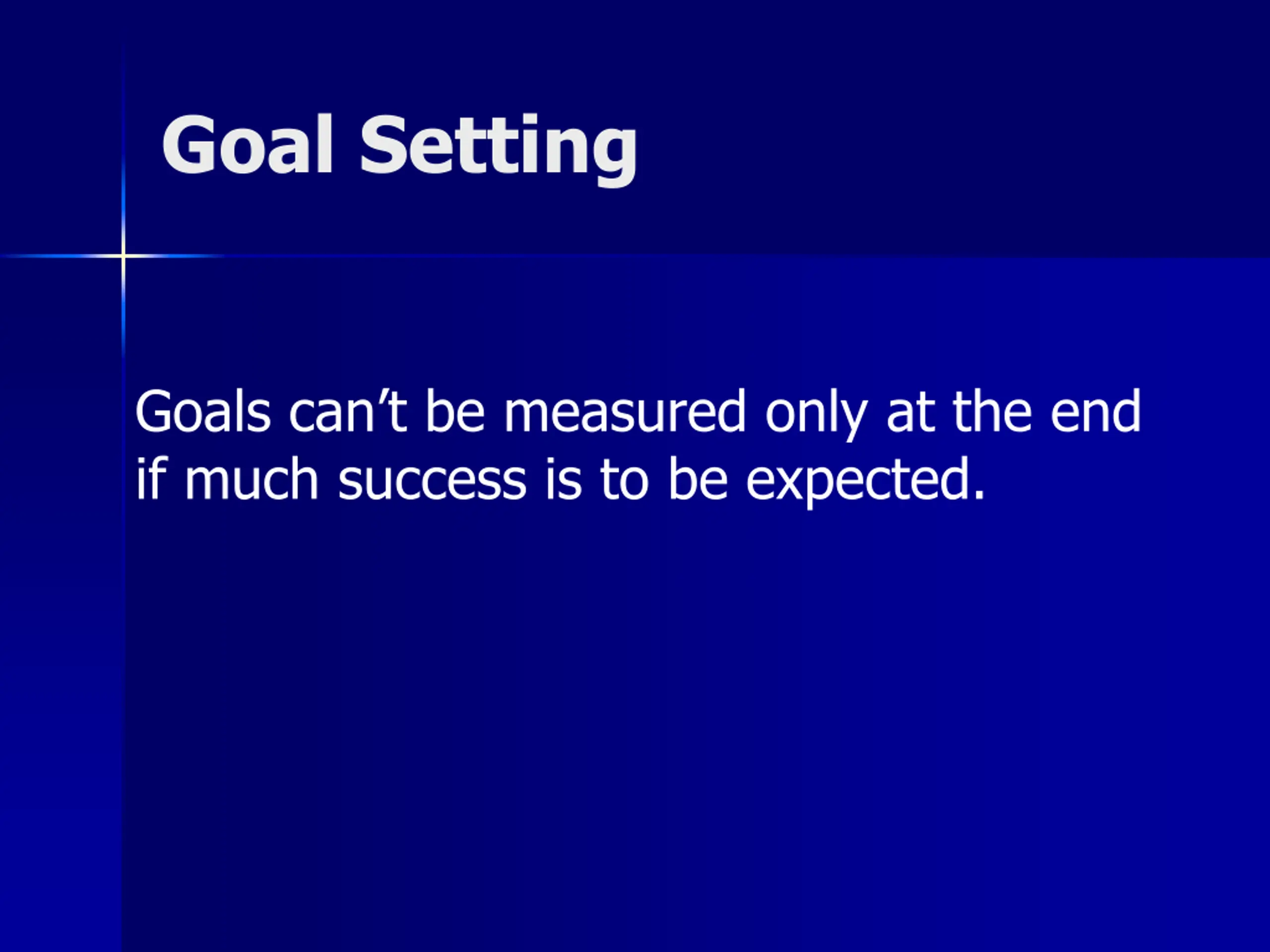 Goal Setting

Goals can’t be measured only at the end if much success is to be expected.